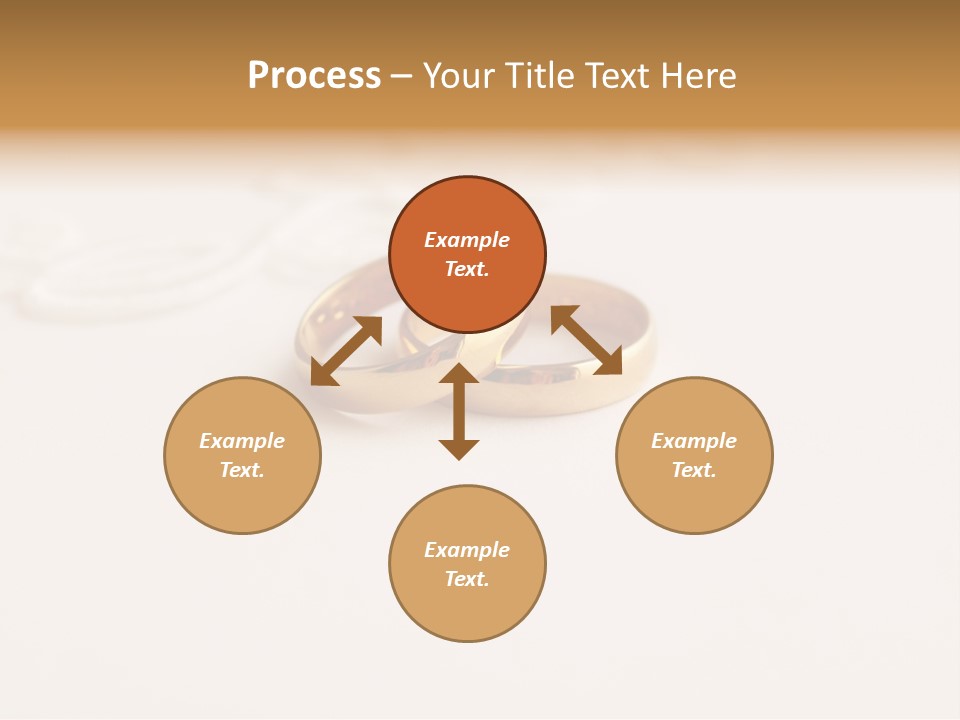 Process – Your Title Text Here

Example Text.

Example Text.

Example Text.

Example Text.